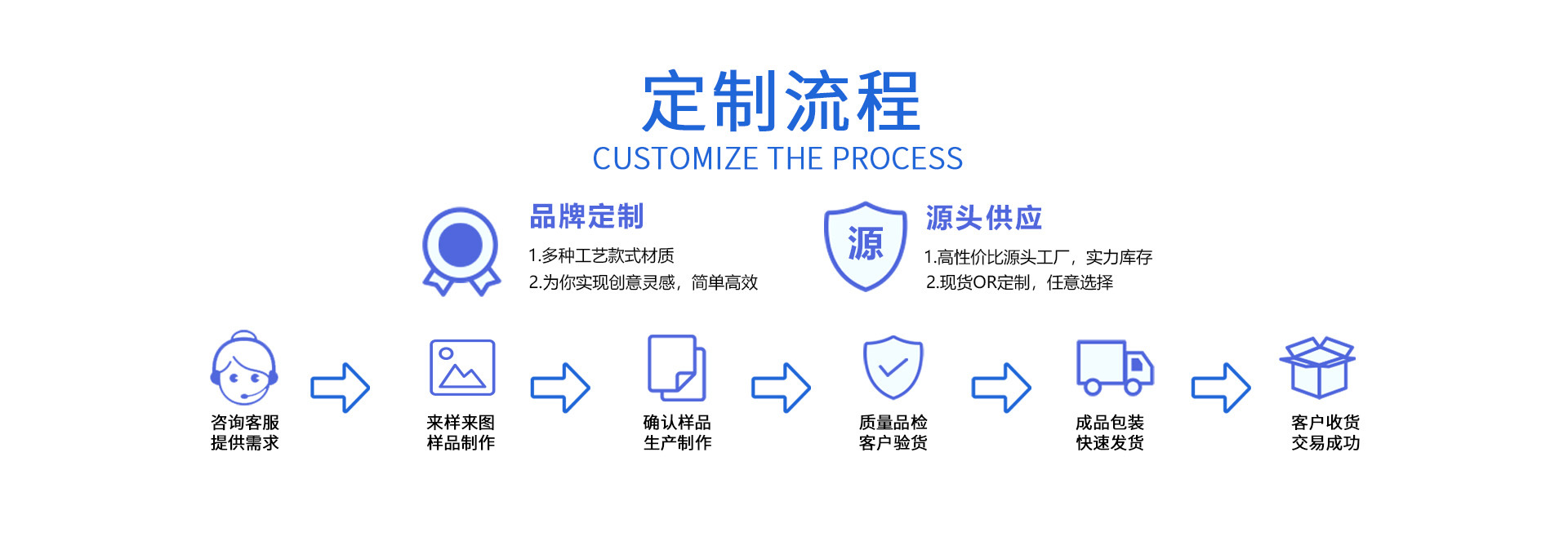 定制流程
CUSTOMIZE THE PROCESS

品牌定制
1.多种工艺款式材质
2.为你实现创意灵感，简单高效

源
源头供应
1.高性价比源头工厂，实力库存
2.现货OR定制，任意选择

咨询客服
提供需求

来样来图
样品制作

确认样品
生产制作

质量品检
客户验货

成品包装
快速发货

客户收货
交易成功